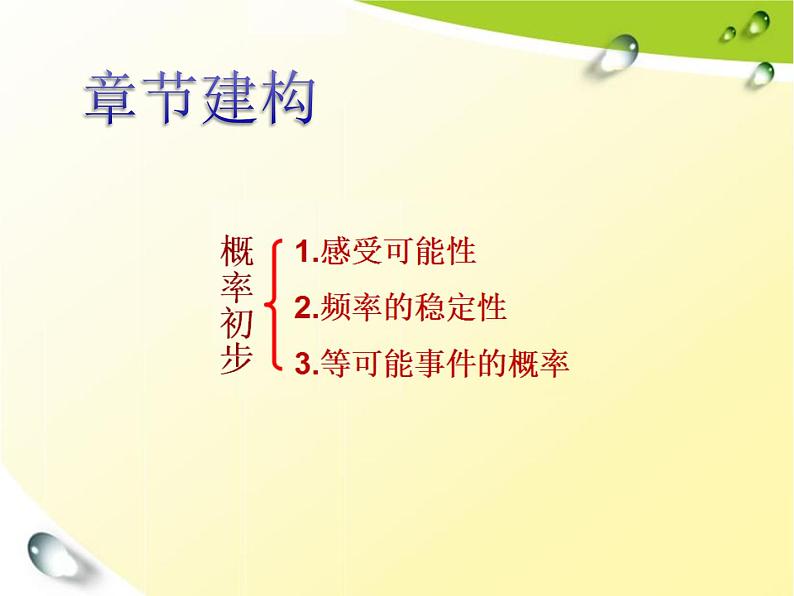 章节建构

概率初步

1.感受可能性

2.频率的稳定性

3.等可能事件的概率